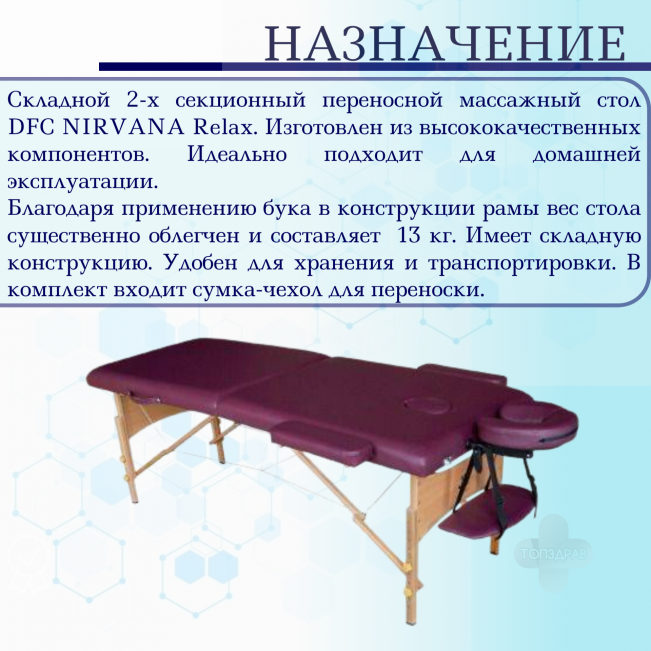 НАЗНАЧЕНИЕ

Складной 2-х секционный переносной массажный стол DFC NIRVANA Relax. Изготовлен из высококачественных компонентов. Идеально подходит для домашней эксплуатации.
Благодаря применению бука в конструкции рамы вес стола существенно облегчен и составляет 13 кг. Имеет складную конструкцию. Удобен для хранения и транспортировки. В комплект входит сумка-чехол для переноски.

ТОПЗДРАВ